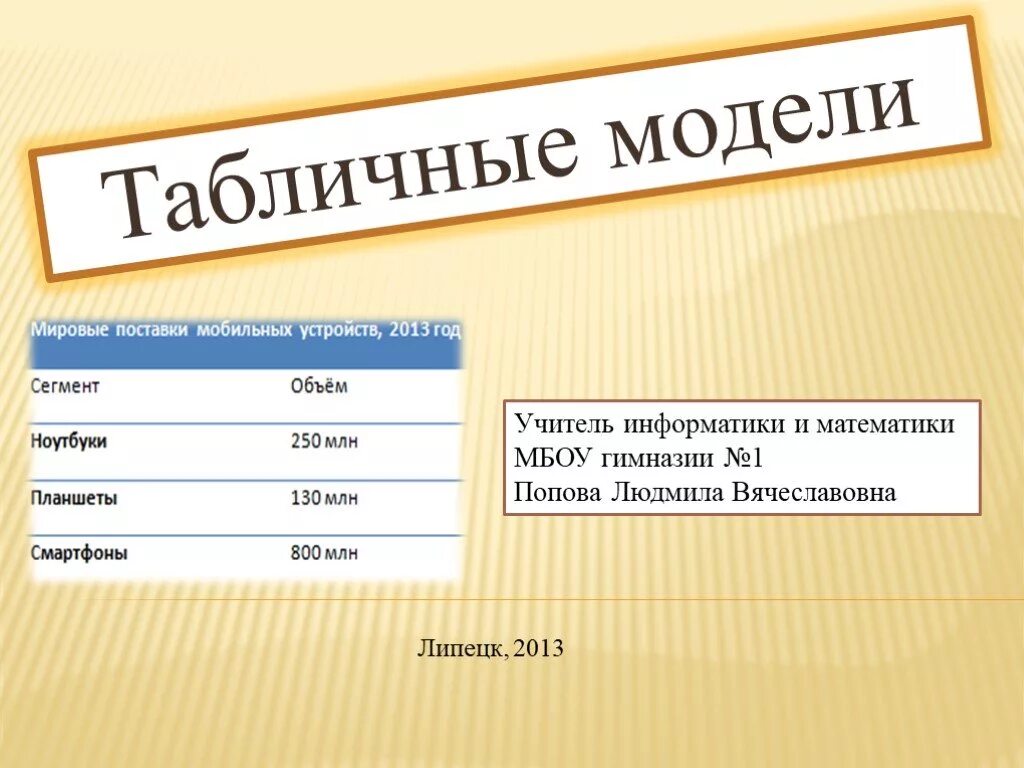 Табличные модели

Мировые поставки мобильных устройств, 2013 год

| Сегмент | Объём |
|---|---|
| Ноутбуки | 250 млн |
| Планшеты | 130 млн |
| Смартфоны | 800 млн |

Учитель информатики и математики
МБОУ гимназии №1
Попова Людмила Вячеславовна

Липецк, 2013